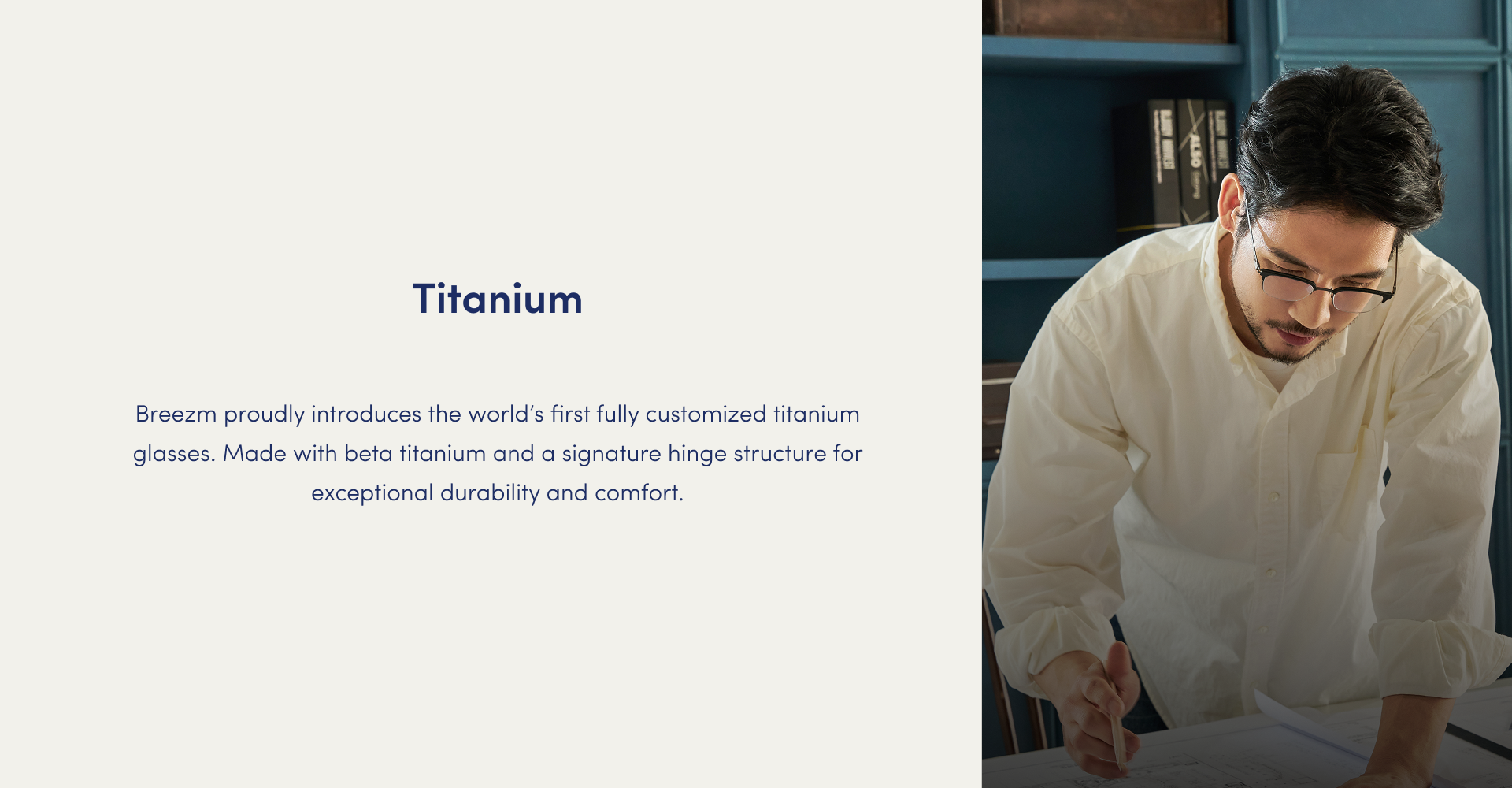 Titanium

Breezm proudly introduces the world's first fully customized titanium glasses. Made with beta titanium and a signature hinge structure for exceptional durability and comfort.